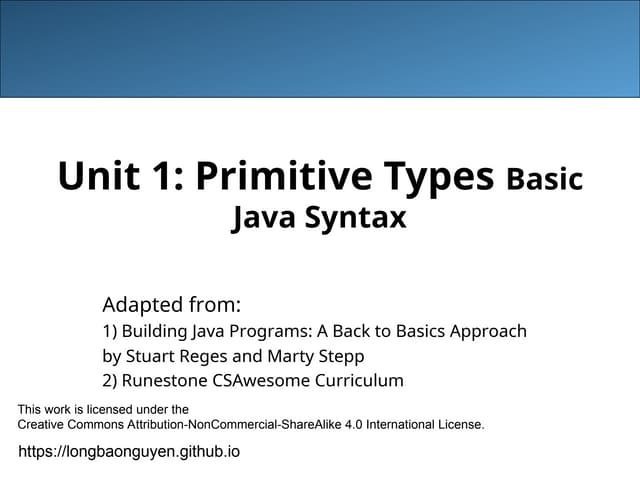 Unit 1: Primitive Types Basic Java Syntax

Adapted from:
1) Building Java Programs: A Back to Basics Approach by Stuart Reges and Marty Stepp
2) Runestone CSAwesome Curriculum

This work is licensed under the Creative Commons Attribution-NonCommercial-ShareAlike 4.0 International License.

https://longbaonguyen.github.io